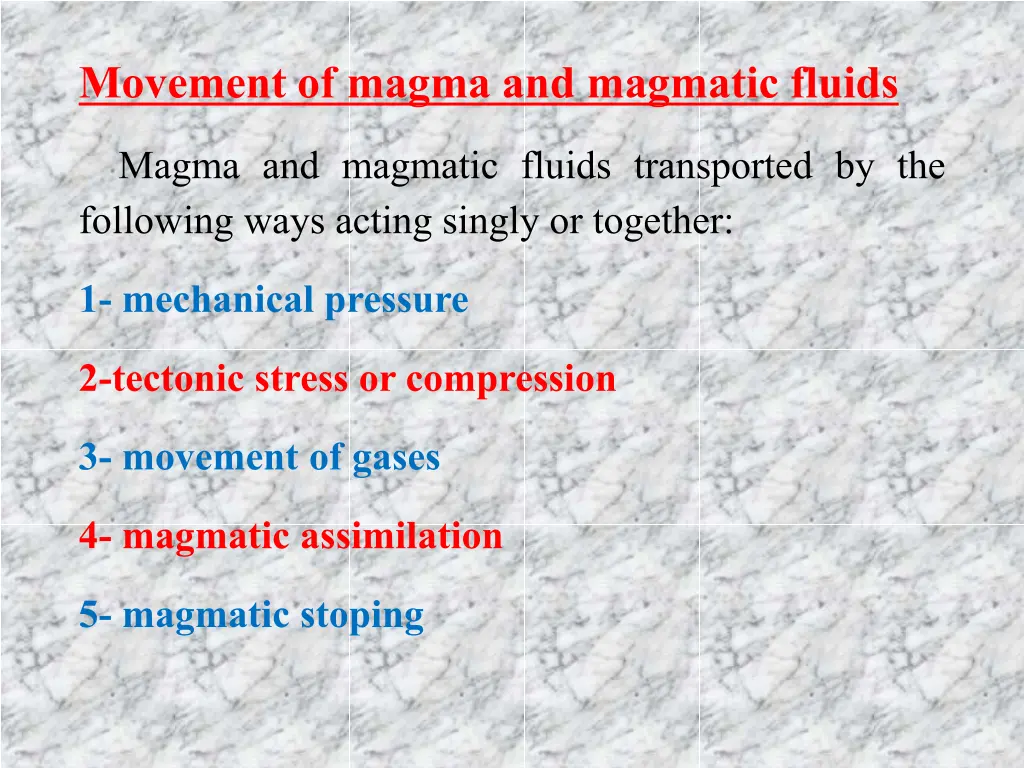 Movement of magma and magmatic fluids

Magma and magmatic fluids transported by the following ways acting singly or together:

1- mechanical pressure

2-tectonic stress or compression

3- movement of gases

4- magmatic assimilation

5- magmatic stoping